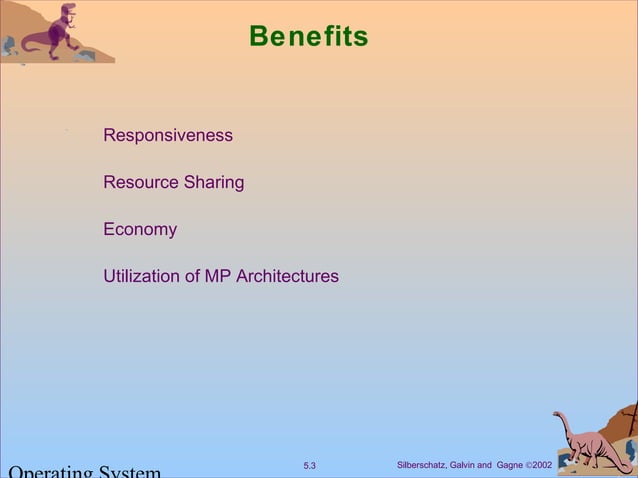 Benefits

Responsiveness

Resource Sharing

Economy

Utilization of MP Architectures

Operating System

5.3

Silberschatz, Galvin and Gagne ©2002